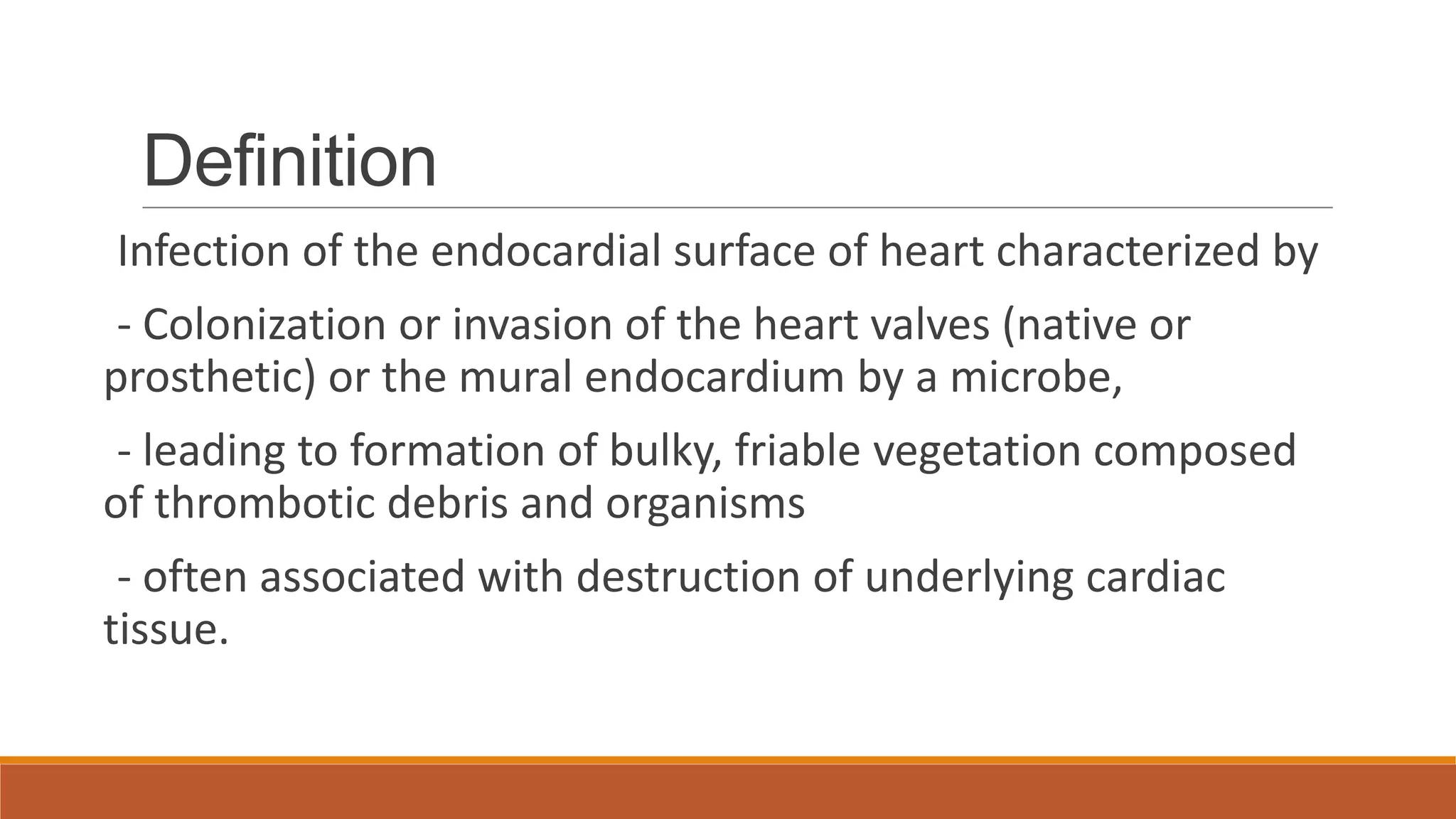 Definition

Infection of the endocardial surface of heart characterized by

- Colonization or invasion of the heart valves (native or prosthetic) or the mural endocardium by a microbe,

- leading to formation of bulky, friable vegetation composed of thrombotic debris and organisms

- often associated with destruction of underlying cardiac tissue.